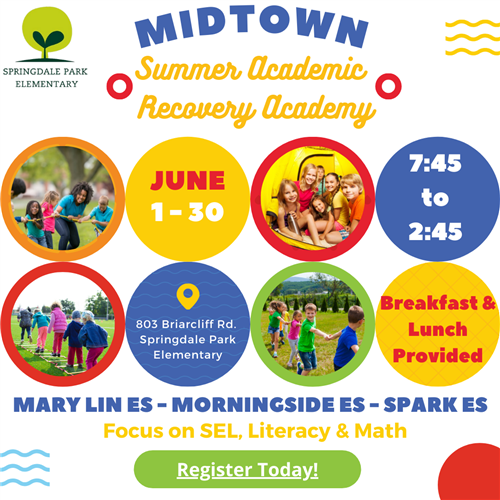 SPRINGDALE PARK ELEMENTARY

MIDTOWN
Summer Academic Recovery Academy

JUNE 1 - 30

7:45 to 2:45

803 Briarcliff Rd. Springdale Park Elementary

Breakfast & Lunch Provided

MARY LIN ES - MORNINGSIDE ES - SPARK ES
Focus on SEL, Literacy & Math

Register Today!